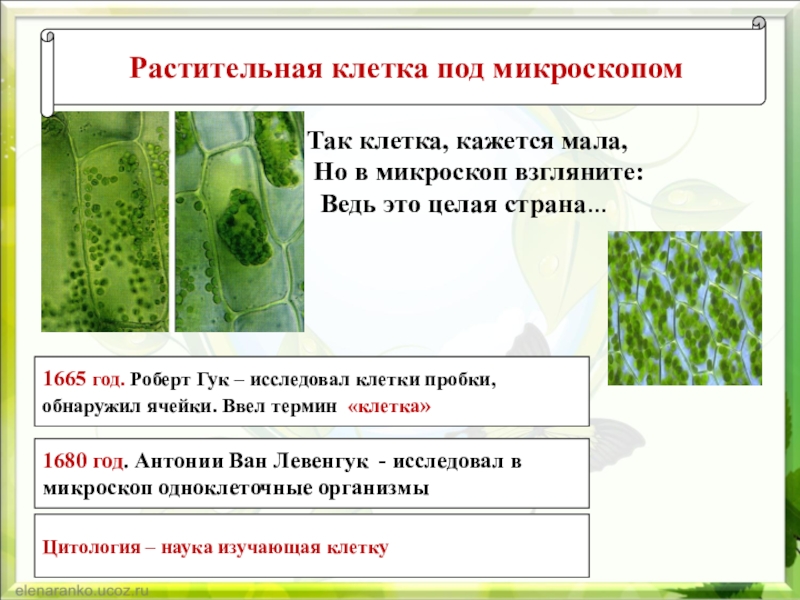 Растительная клетка под микроскопом

Так клетка, кажется мала,
Но в микроскоп взгляните:
Ведь это целая страна...

1665 год. Роберт Гук – исследовал клетки пробки, обнаружил ячейки. Ввел термин «клетка»

1680 год. Антонии Ван Левенгук - исследовал в микроскоп одноклеточные организмы

Цитология – наука изучающая клетку

elenaranko.ucoz.ru